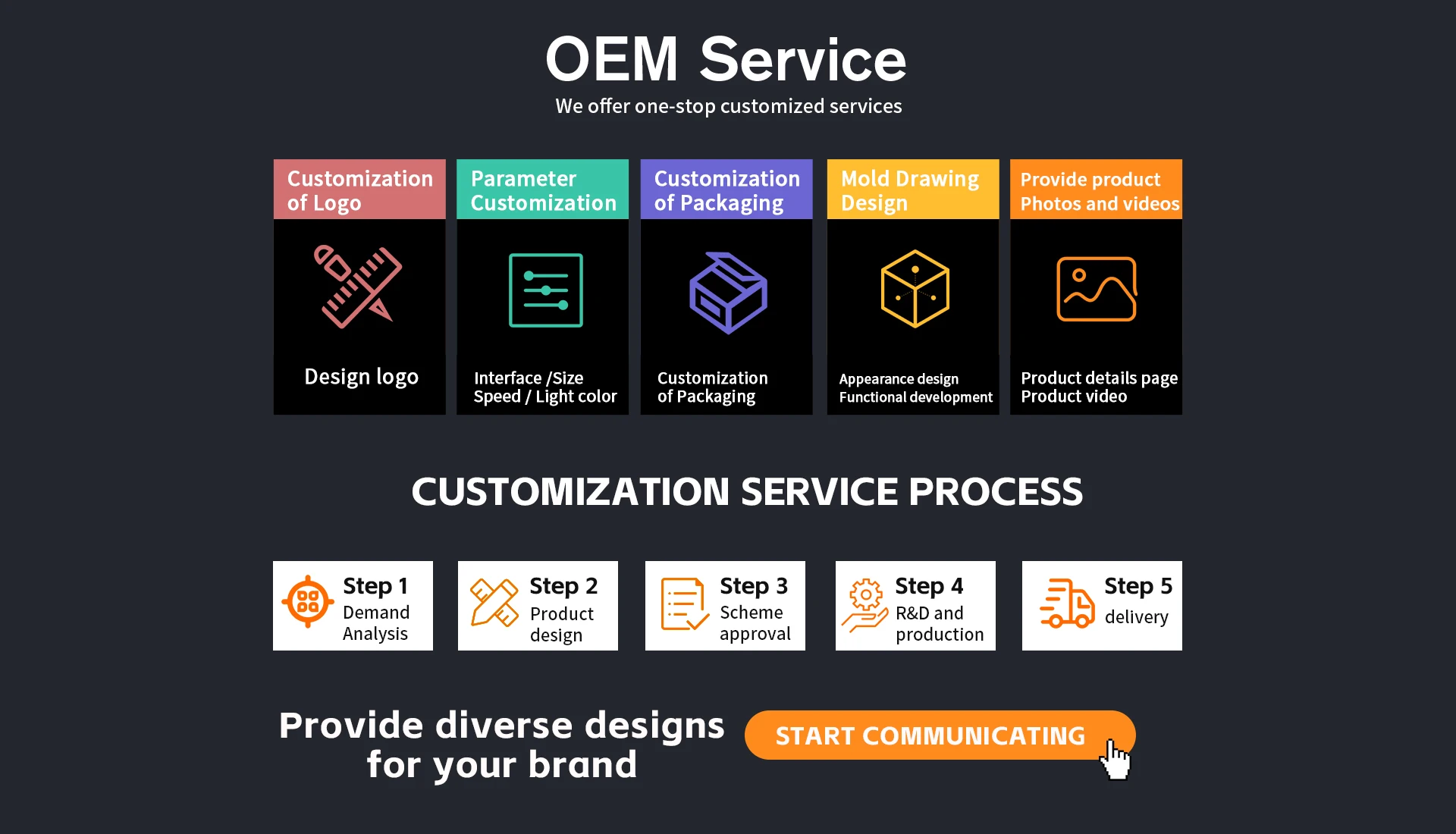 OEM Service

We offer one-stop customized services

Customization of Logo

Design logo

Parameter Customization

Interface /Size
Speed / Light color

Customization of Packaging

Customization of Packaging

Mold Drawing Design

Appearance design
Functional development

Provide product Photos and videos

Product details page
Product video

CUSTOMIZATION SERVICE PROCESS

Step 1
Demand Analysis

Step 2
Product design

Step 3
Scheme approval

Step 4
R&D and production

Step 5
delivery

Provide diverse designs for your brand

START COMMUNICATING